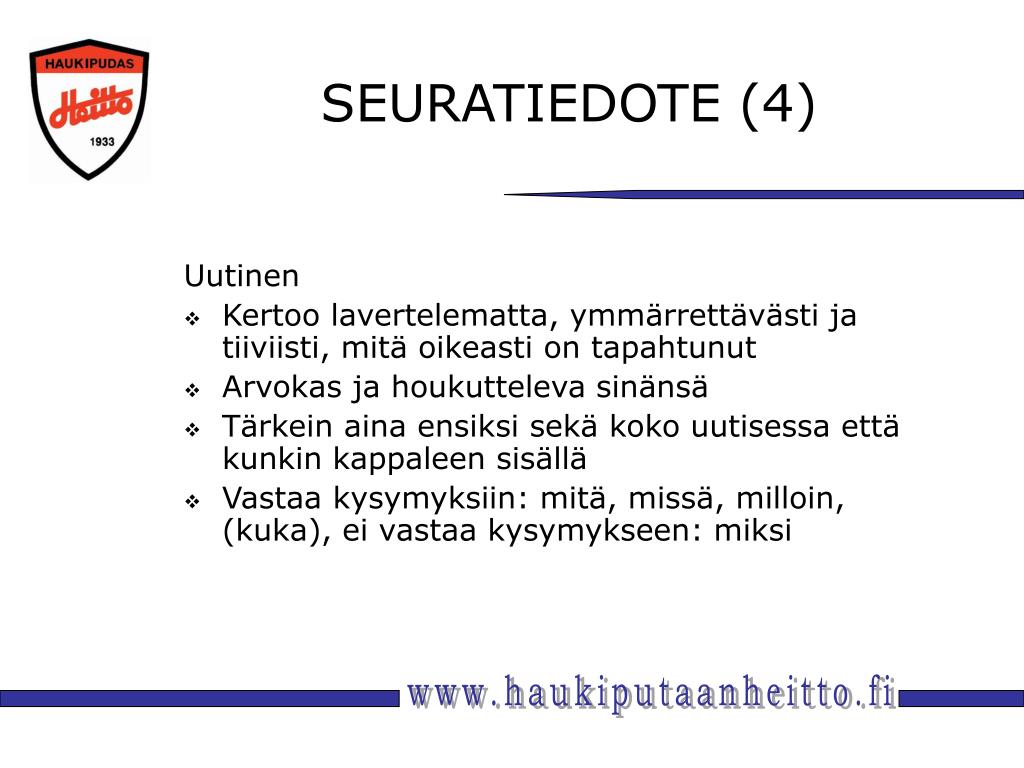 HAUKIPUDAS
Heitto
1933

SEURATIEDOTE (4)

Uutinen
❖ Kertoo lavertelematta, ymmärrettävästi ja tiiviisti, mitä oikeasti on tapahtunut
❖ Arvokas ja houkutteleva sinänsä
❖ Tärkein aina ensiksi sekä koko uutisessa että kunkin kappaleen sisällä
❖ Vastaa kysymyksiin: mitä, missä, milloin, (kuka), ei vastaa kysymykseen: miksi

www.haukiputaanheitto.fi